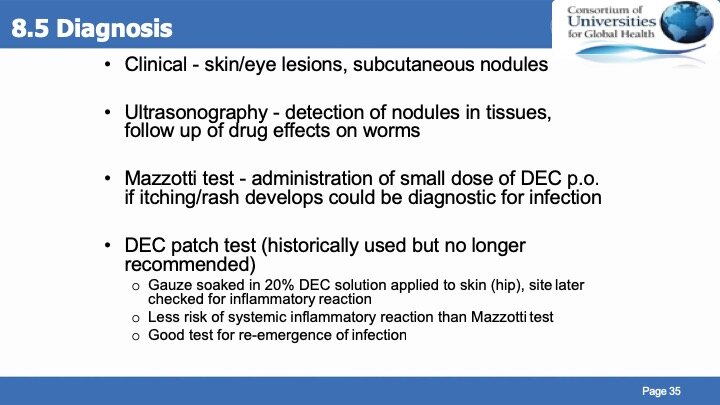 8.5 Diagnosis

Consortium of Universities for Global Health

• Clinical - skin/eye lesions, subcutaneous nodules

• Ultrasonography - detection of nodules in tissues, follow up of drug effects on worms

• Mazzotti test - administration of small dose of DEC p.o. if itching/rash develops could be diagnostic for infection

• DEC patch test (historically used but no longer recommended)
o Gauze soaked in 20% DEC solution applied to skin (hip), site later checked for inflammatory reaction
o Less risk of systemic inflammatory reaction than Mazzotti test
o Good test for re-emergence of infection

Page 35